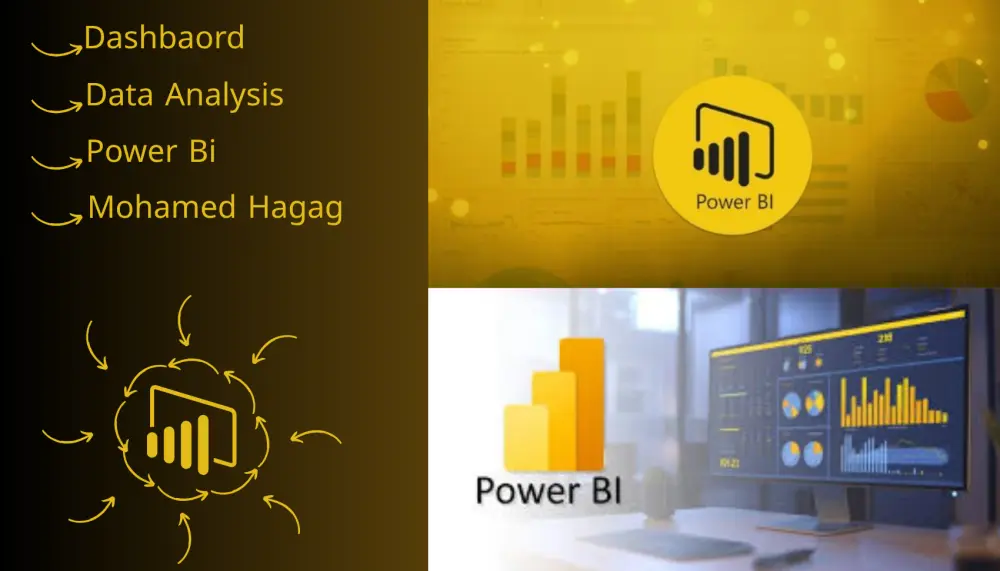 Dashbaord
Data Analysis
Power Bi
Mohamed Hagag

Power BI

Power BI